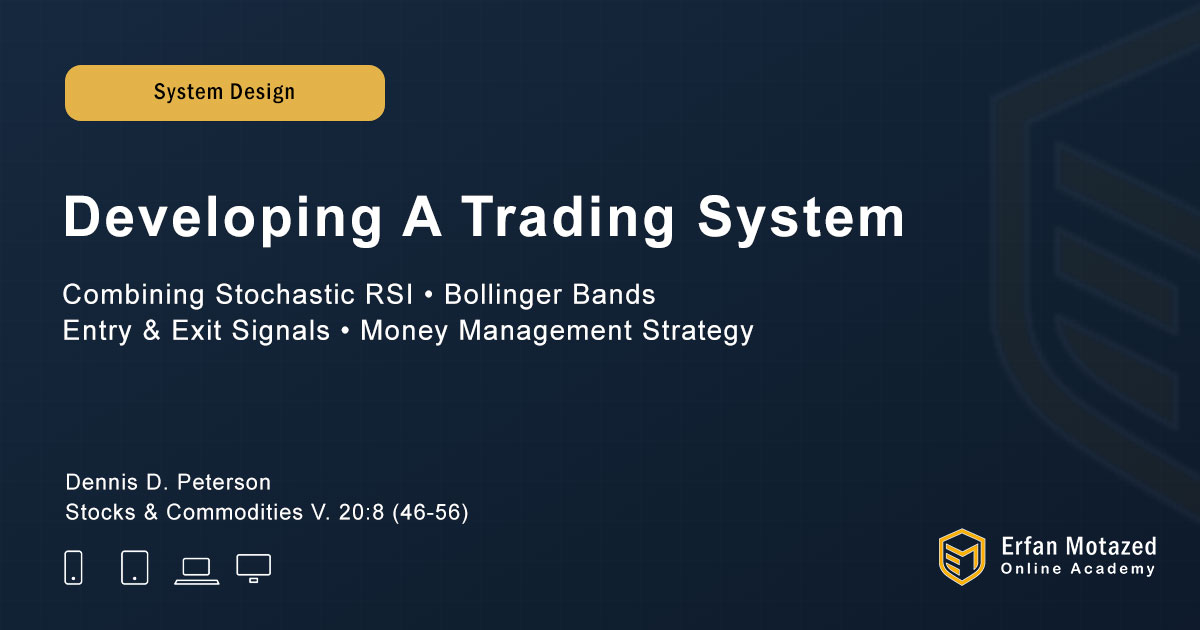 System Design

Developing A Trading System

Combining Stochastic RSI • Bollinger Bands
Entry & Exit Signals • Money Management Strategy

Dennis D. Peterson
Stocks & Commodities V. 20:8 (46-56)

Erfan Motazed
Online Academy